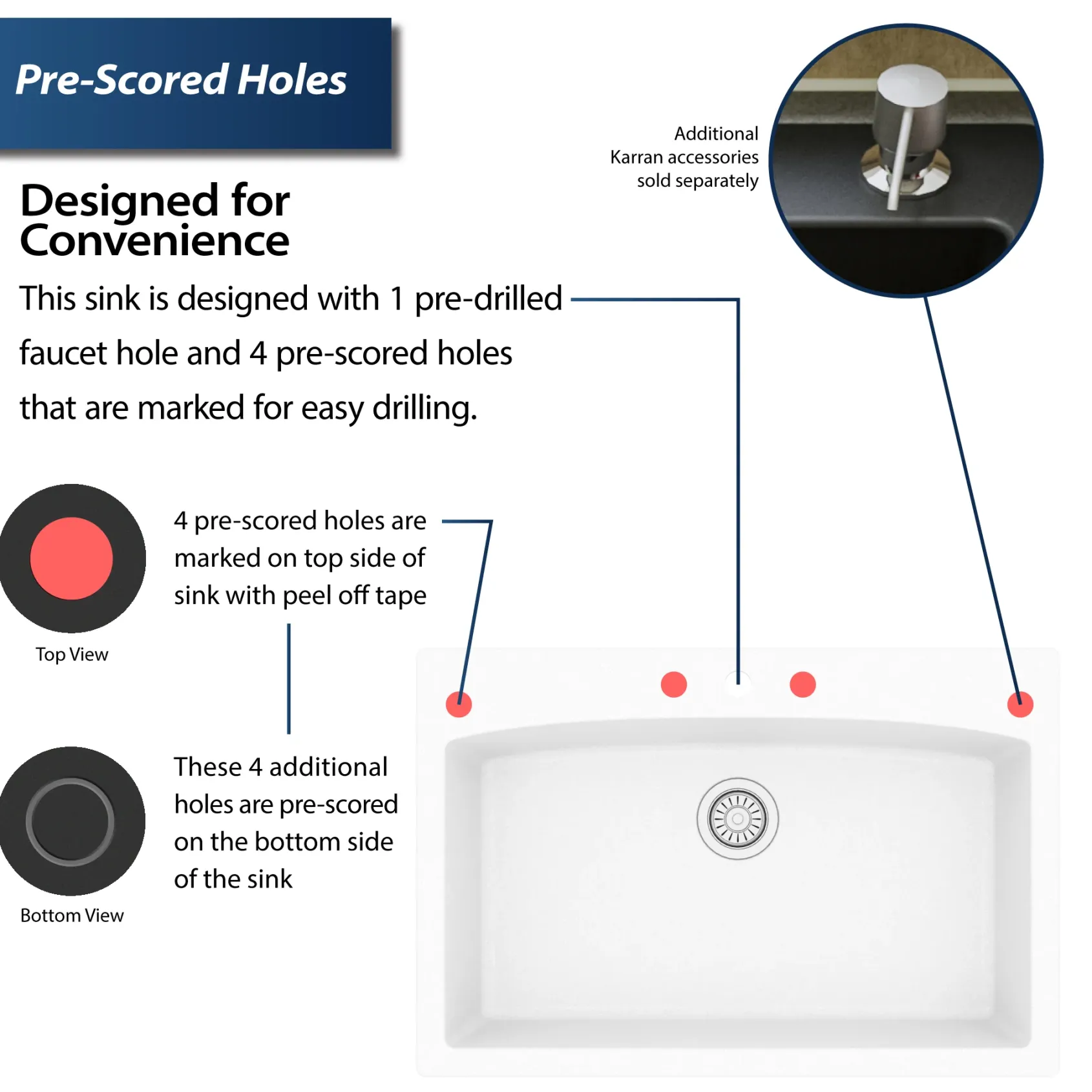 Pre-Scored Holes

Additional Karran accessories sold separately

Designed for Convenience

This sink is designed with 1 pre-drilled faucet hole and 4 pre-scored holes that are marked for easy drilling.

4 pre-scored holes are marked on top side of sink with peel off tape

Top View

These 4 additional holes are pre-scored on the bottom side of the sink

Bottom View